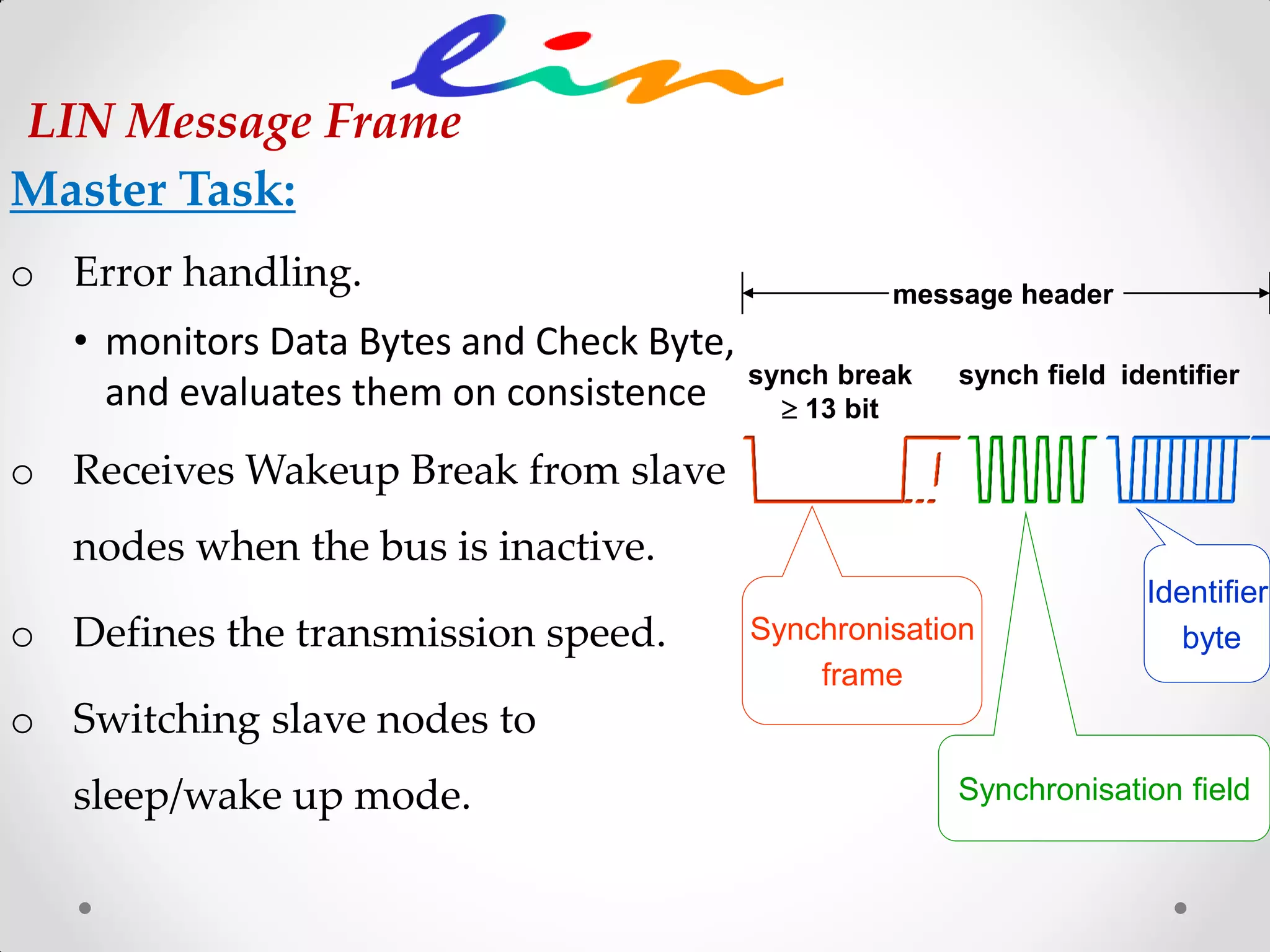 lin

LIN Message Frame

Master Task:

o Error handling.

• monitors Data Bytes and Check Byte, and evaluates them on consistence

o Receives Wakeup Break from slave nodes when the bus is inactive.

o Defines the transmission speed.

o Switching slave nodes to sleep/wake up mode.

message header

synch break $\geq$ 13 bit

synch field

identifier

Synchronisation frame

Synchronisation field

Identifier byte